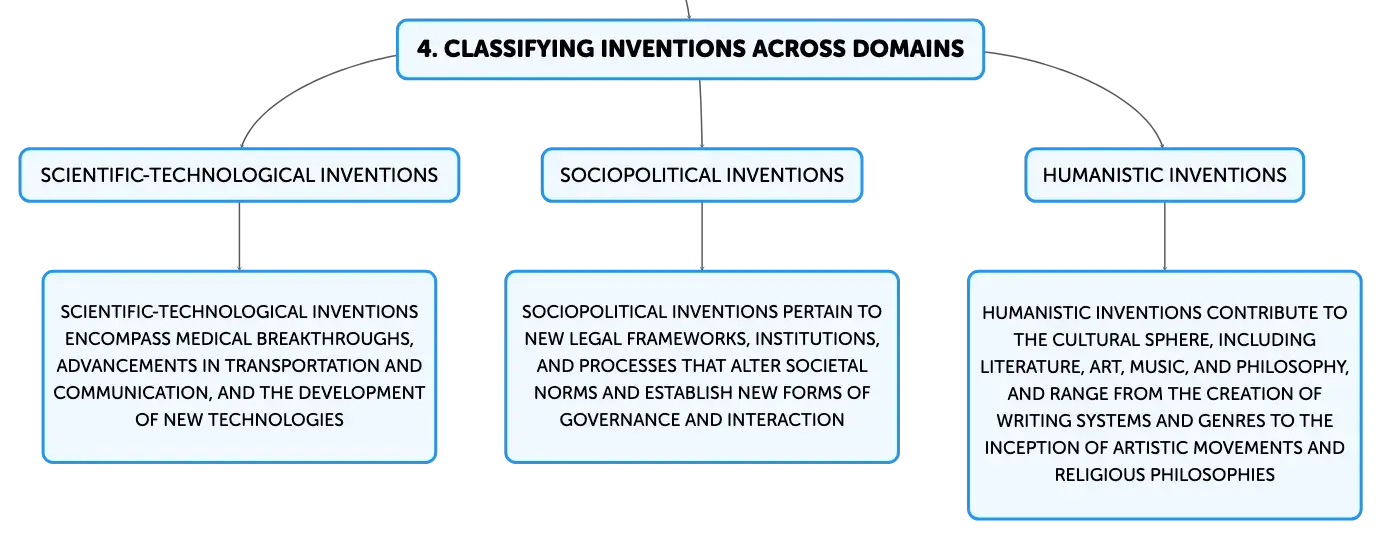 4. CLASSIFYING INVENTIONS ACROSS DOMAINS

SCIENTIFIC-TECHNOLOGICAL INVENTIONS

SCIENTIFIC-TECHNOLOGICAL INVENTIONS ENCOMPASS MEDICAL BREAKTHROUGHS, ADVANCEMENTS IN TRANSPORTATION AND COMMUNICATION, AND THE DEVELOPMENT OF NEW TECHNOLOGIES

SOCIOPOLITICAL INVENTIONS

SOCIOPOLITICAL INVENTIONS PERTAIN TO NEW LEGAL FRAMEWORKS, INSTITUTIONS, AND PROCESSES THAT ALTER SOCIETAL NORMS AND ESTABLISH NEW FORMS OF GOVERNANCE AND INTERACTION

HUMANISTIC INVENTIONS

HUMANISTIC INVENTIONS CONTRIBUTE TO THE CULTURAL SPHERE, INCLUDING LITERATURE, ART, MUSIC, AND PHILOSOPHY, AND RANGE FROM THE CREATION OF WRITING SYSTEMS AND GENRES TO THE INCEPTION OF ARTISTIC MOVEMENTS AND RELIGIOUS PHILOSOPHIES